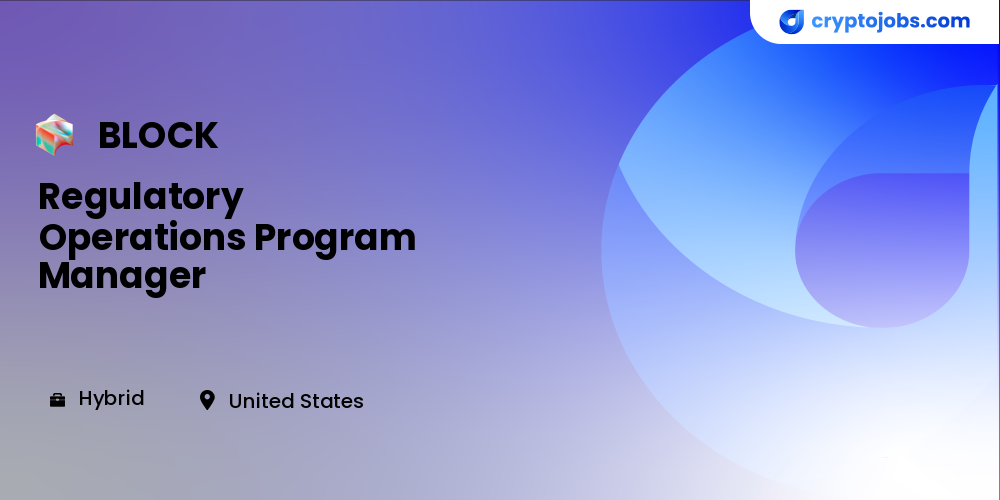 cryptojobs.com

BLOCK

Regulatory Operations Program Manager

Hybrid

United States